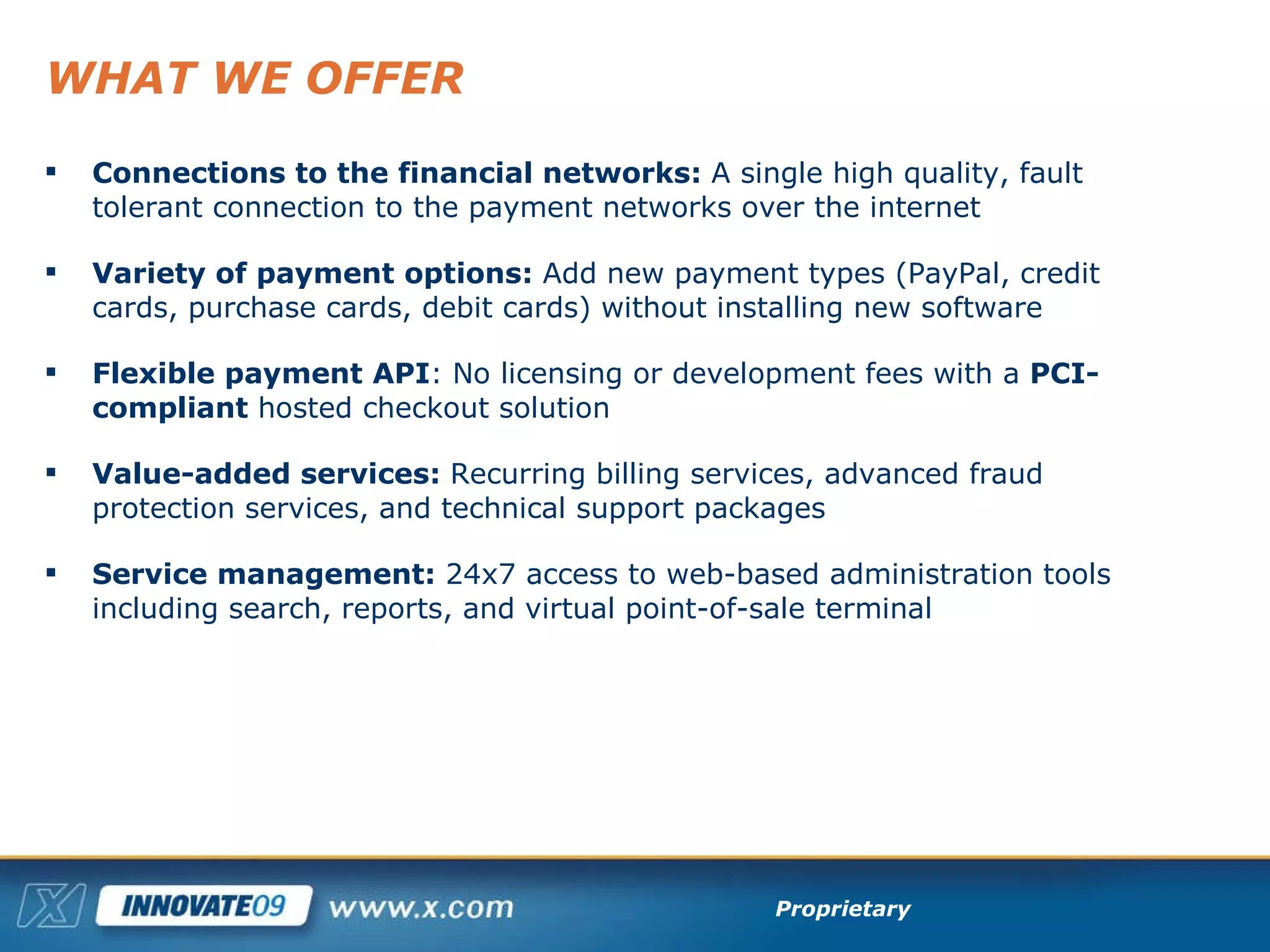 WHAT WE OFFER

▪ Connections to the financial networks: A single high quality, fault tolerant connection to the payment networks over the internet

▪ Variety of payment options: Add new payment types (PayPal, credit cards, purchase cards, debit cards) without installing new software

▪ Flexible payment API: No licensing or development fees with a PCI-compliant hosted checkout solution

▪ Value-added services: Recurring billing services, advanced fraud protection services, and technical support packages

▪ Service management: 24x7 access to web-based administration tools including search, reports, and virtual point-of-sale terminal

X INNOVATE09 www.x.com Proprietary